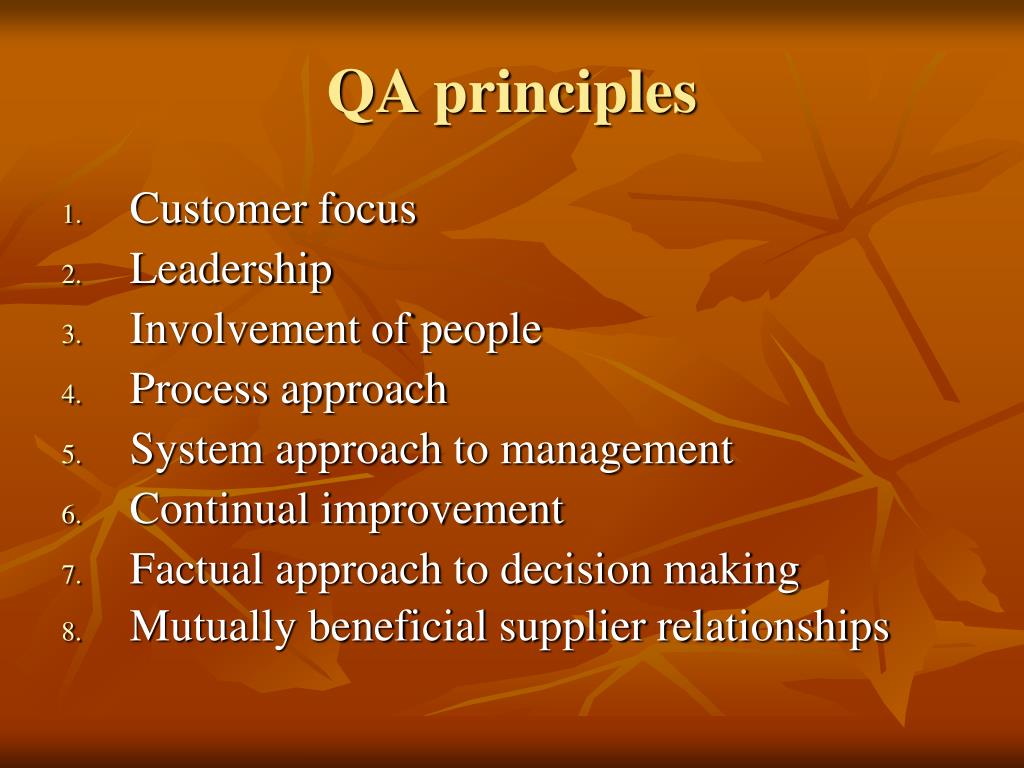 QA principles

1. Customer focus
2. Leadership
3. Involvement of people
4. Process approach
5. System approach to management
6. Continual improvement
7. Factual approach to decision making
8. Mutually beneficial supplier relationships